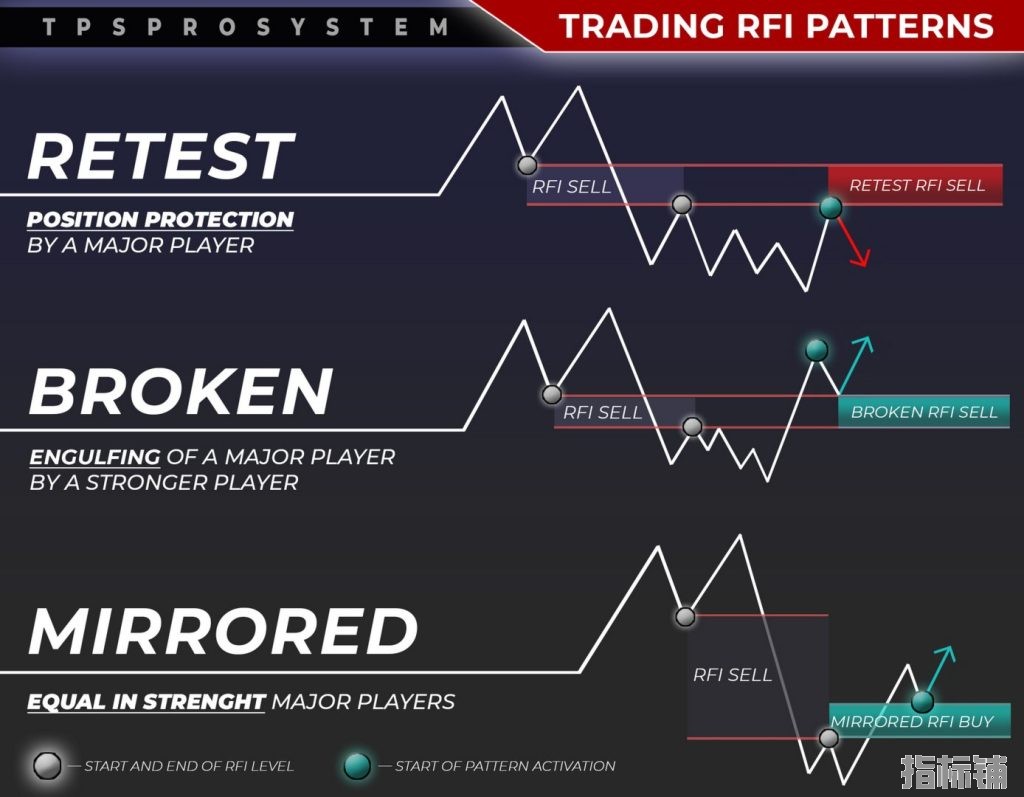 TPSPROSYSTEM

TRADING RFI PATTERNS

RETEST

POSITION PROTECTION BY A MAJOR PLAYER

RFI SELL

RETEST RFI SELL

BROKEN

ENGULFING OF A MAJOR PLAYER BY A STRONGER PLAYER

RFI SELL

BROKEN RFI SELL

MIRRORED

EQUAL IN STRENGHT MAJOR PLAYERS

RFI SELL

MIRRORED RFI BUY

— START AND END OF RFI LEVEL

— START OF PATTERN ACTIVATION

指标铺